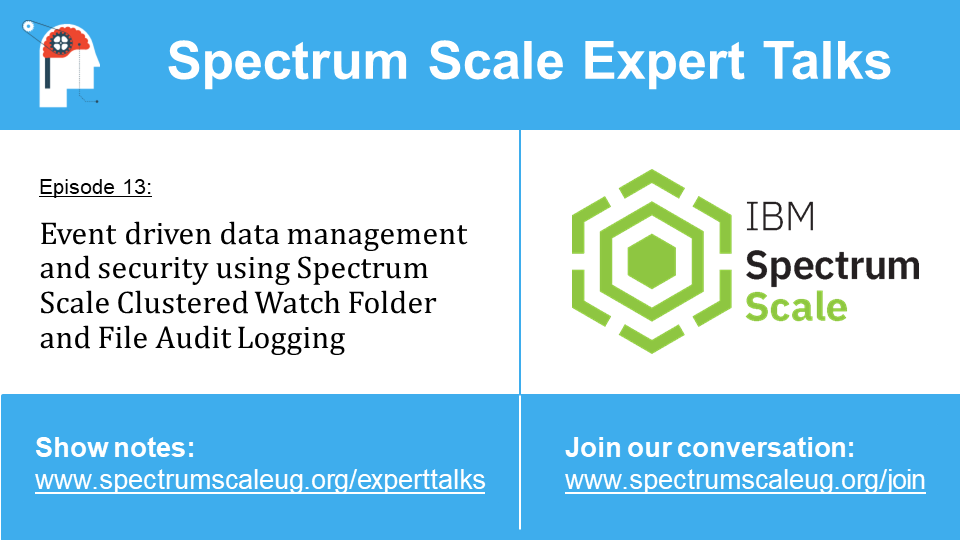 Spectrum Scale Expert Talks

Episode 13:

Event driven data management and security using Spectrum Scale Clustered Watch Folder and File Audit Logging

IBM
Spectrum
Scale

Show notes:
www.spectrumscaleug.org/experttalks

Join our conversation:
www.spectrumscaleug.org/join